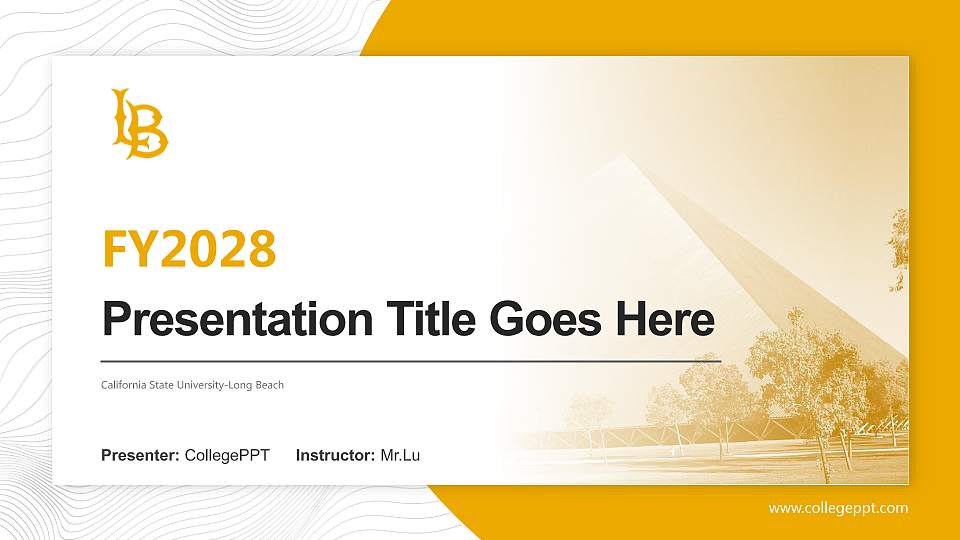 LB

FY2028

Presentation Title Goes Here

California State University-Long Beach

Presenter: CollegePPT Instructor: Mr.Lu

www.collegeppt.com